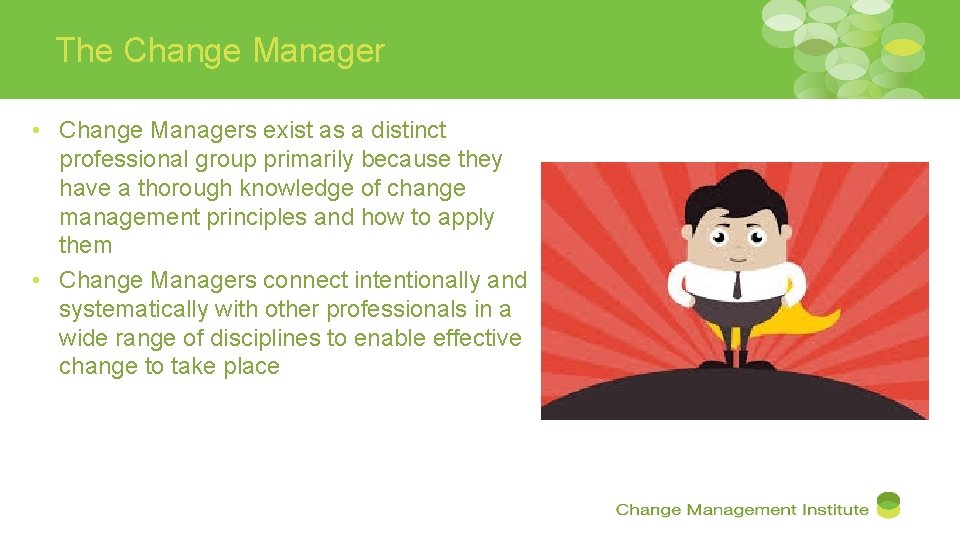 The Change Manager

• Change Managers exist as a distinct professional group primarily because they have a thorough knowledge of change management principles and how to apply them
• Change Managers connect intentionally and systematically with other professionals in a wide range of disciplines to enable effective change to take place

Change Management Institute